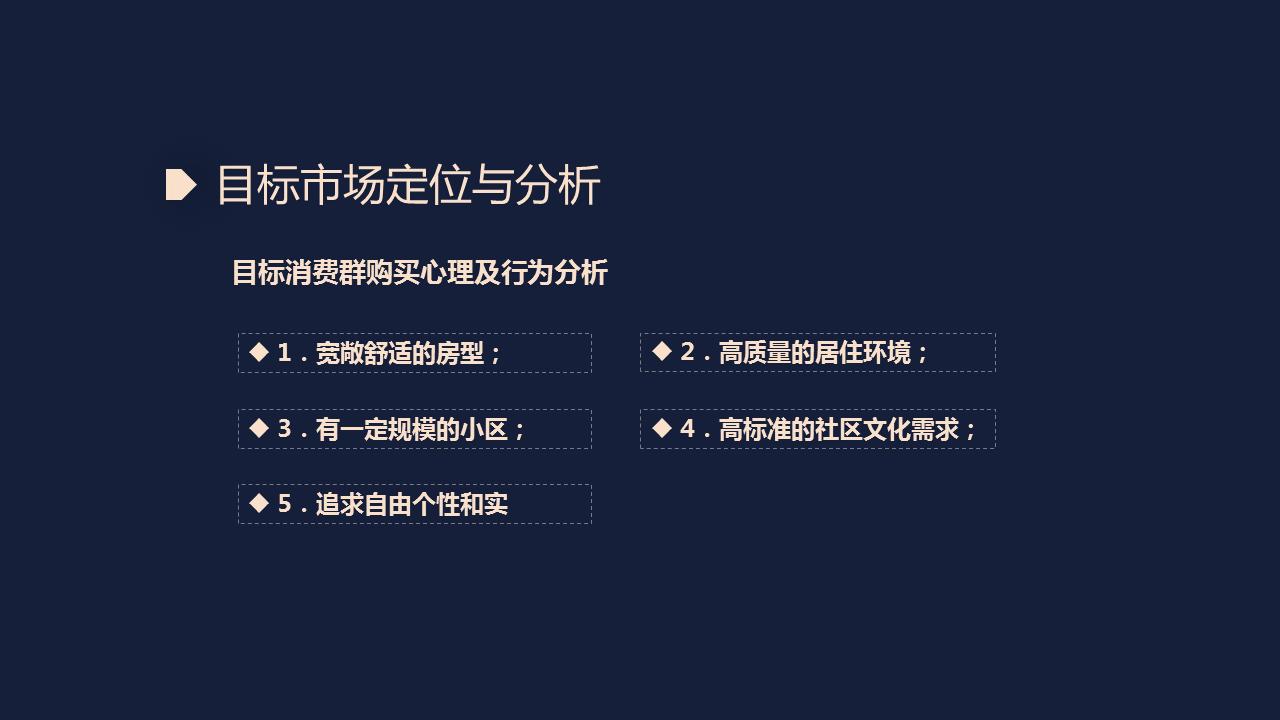 目标市场定位与分析

目标消费群购买心理及行为分析

◆ 1．宽敞舒适的房型；

◆ 2．高质量的居住环境；

◆ 3．有一定规模的小区；

◆ 4．高标准的社区文化需求；

◆ 5．追求自由个性和实